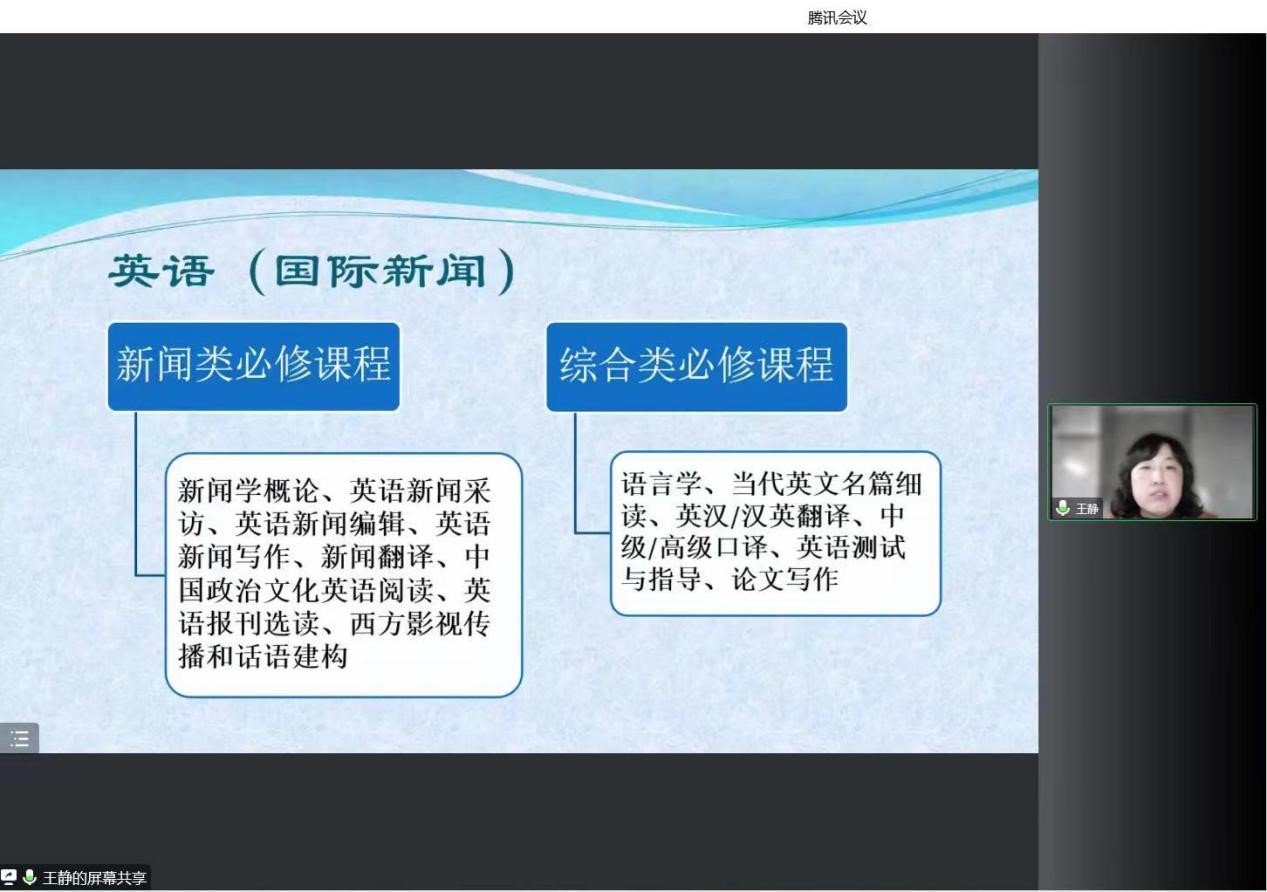 腾讯会议

英语（国际新闻）

新闻类必修课程

新闻学概论、英语新闻采访、英语新闻编辑、英语新闻写作、新闻翻译、中国政治文化英语阅读、英语报刊选读、西方影视传播和话语建构

综合类必修课程

语言学、当代英文名篇细读、英汉/汉英翻译、中级/高级口译、英语测试与指导、论文写作

王静

王静的屏幕共享